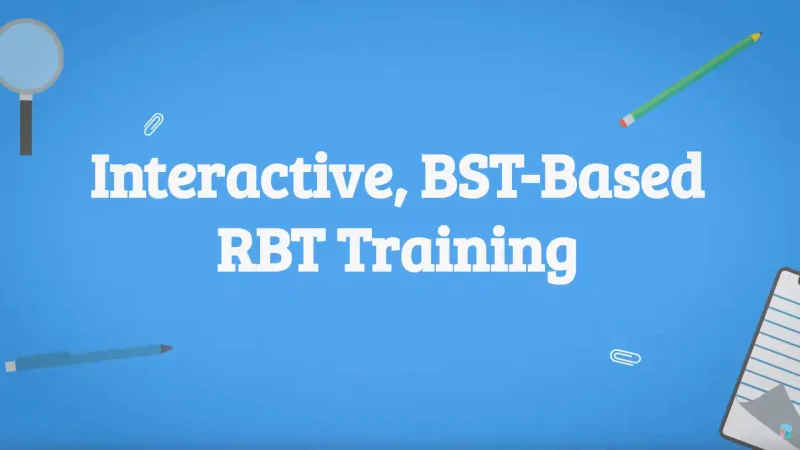 Interactive, BST-Based RBT Training